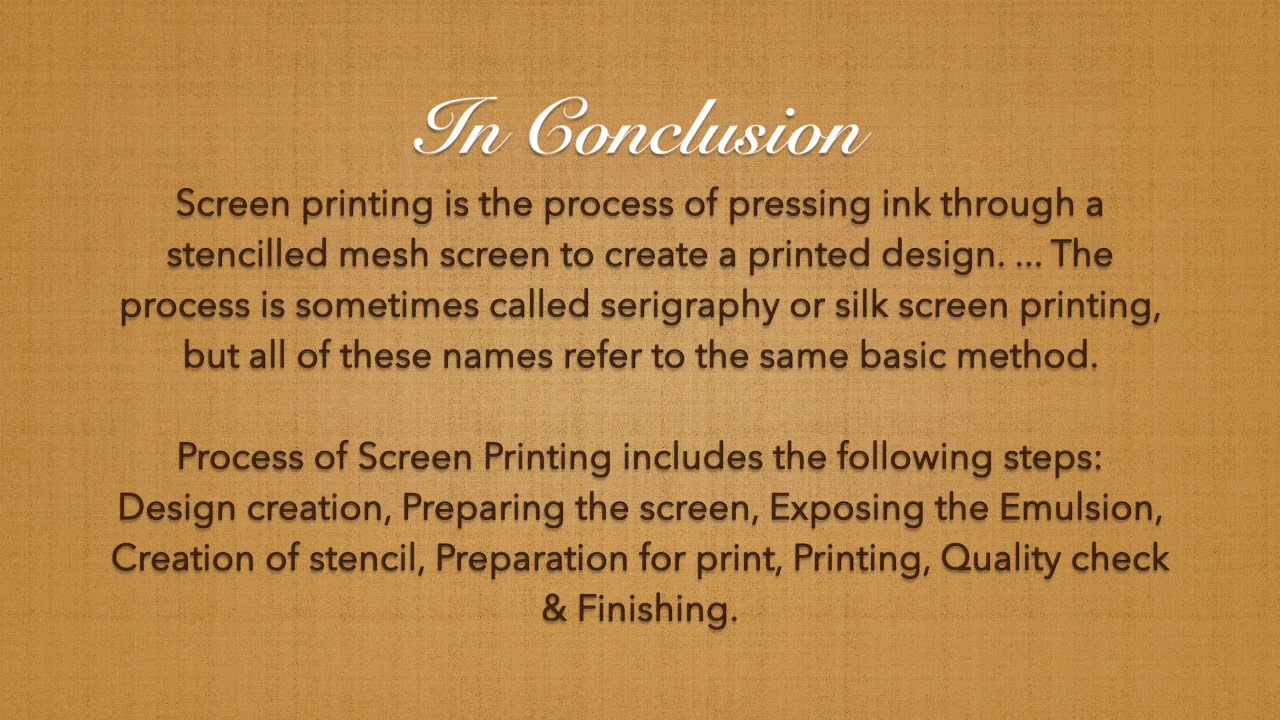 In Conclusion

Screen printing is the process of pressing ink through a stencilled mesh screen to create a printed design. ... The process is sometimes called serigraphy or silk screen printing, but all of these names refer to the same basic method.

Process of Screen Printing includes the following steps: Design creation, Preparing the screen, Exposing the Emulsion, Creation of stencil, Preparation for print, Printing, Quality check & Finishing.